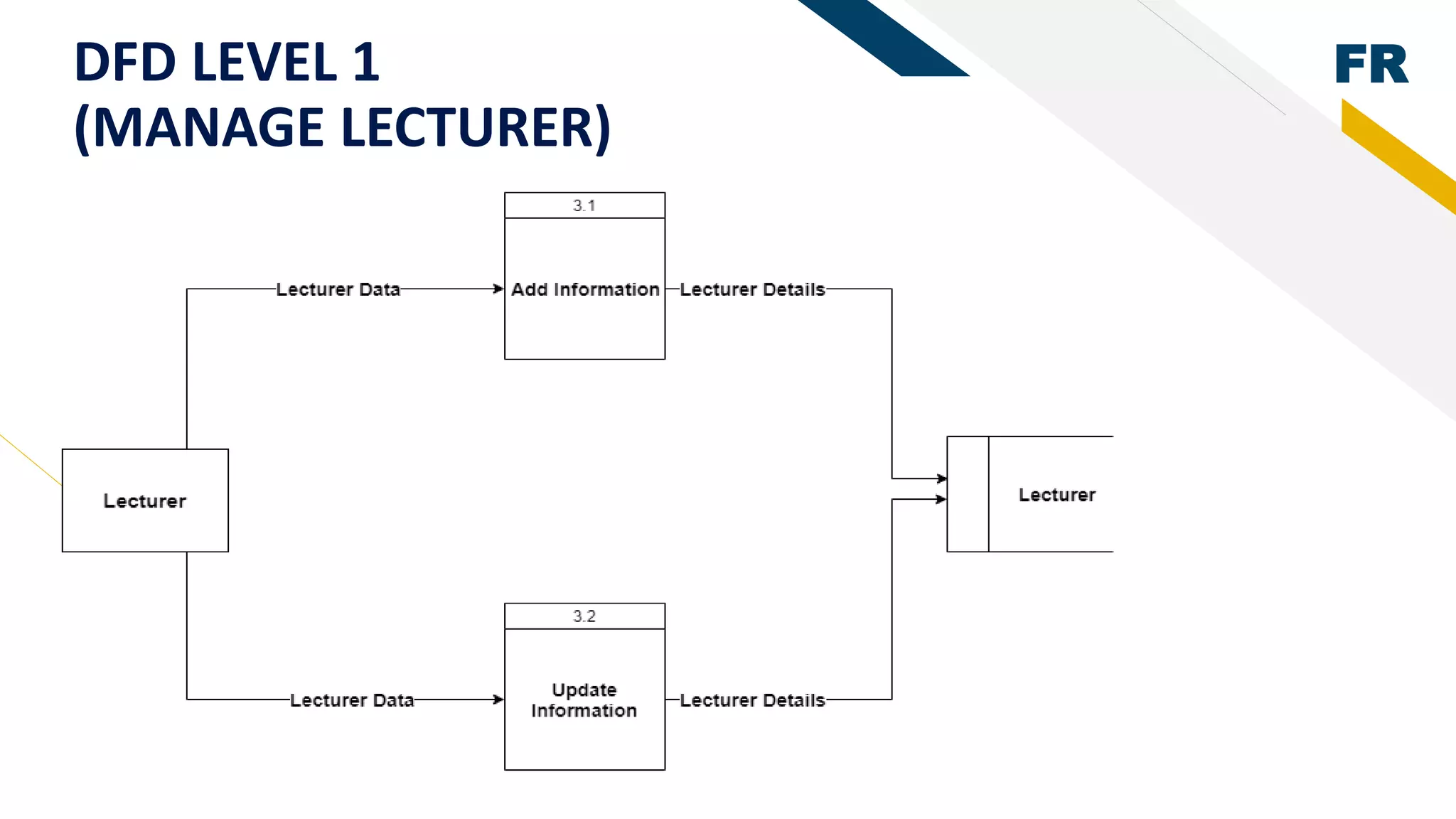 DFD LEVEL 1
(MANAGE LECTURER)

FR

3.1

Add Information

Lecturer Data

Lecturer Details

Lecturer

Lecturer

3.2

Update Information

Lecturer Data

Lecturer Details